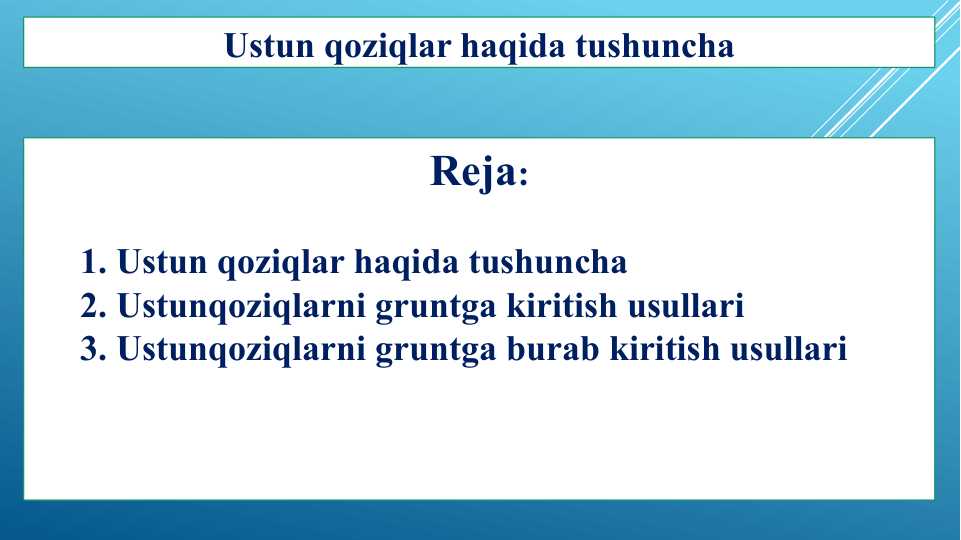 Ustun qoziqlar haqida tushuncha

Reja:

1. Ustun qoziqlar haqida tushuncha
2. Ustunqoziqlarni gruntga kiritish usullari
3. Ustunqoziqlarni gruntga burab kiritish usullari